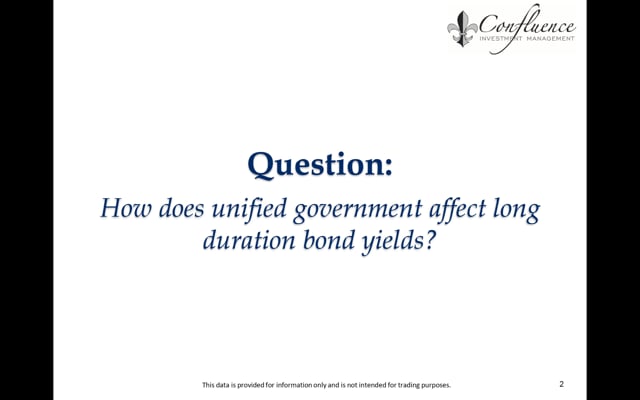 Confluence
INVESTMENT MANAGEMENT

Question:

How does unified government affect long duration bond yields?

This data is provided for information only and is not intended for trading purposes.

2